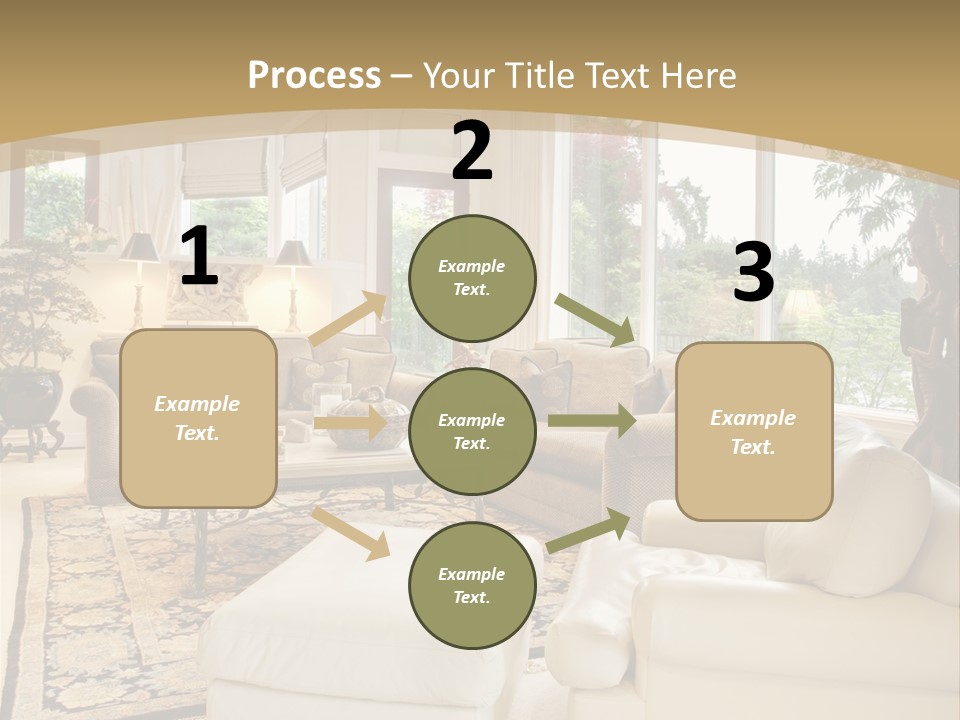 Process – Your Title Text Here

1

Example Text.

2

Example Text.

Example Text.

Example Text.

3

Example Text.